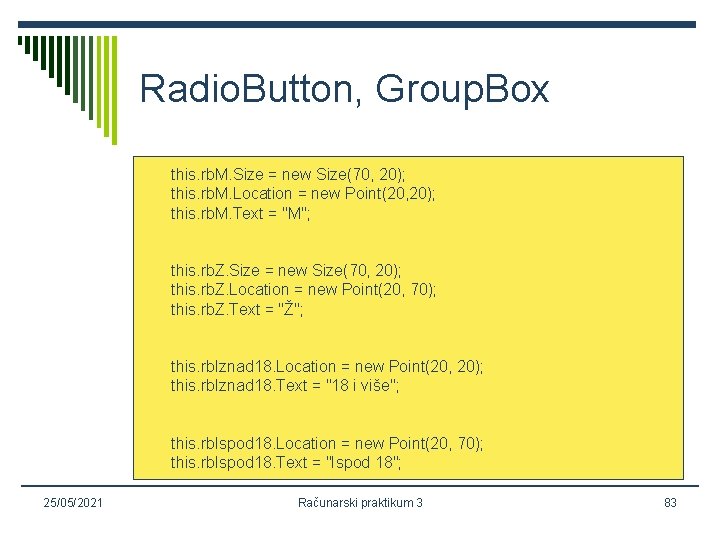 RadioButton, GroupBox

this.rbM.Size = new Size(70, 20);
this.rbM.Location = new Point(20,20);
this.rbM.Text = "M";

this.rbZ.Size = new Size(70, 20);
this.rbZ.Location = new Point(20, 70);
this.rbZ.Text = "Ž";

this.rbIznad18.Location = new Point(20, 20);
this.rbIznad18.Text = "18 i više";

this.rbIspod18.Location = new Point(20, 70);
this.rbIspod18.Text = "Ispod 18";

25/05/2021 Računarski praktikum 3 83